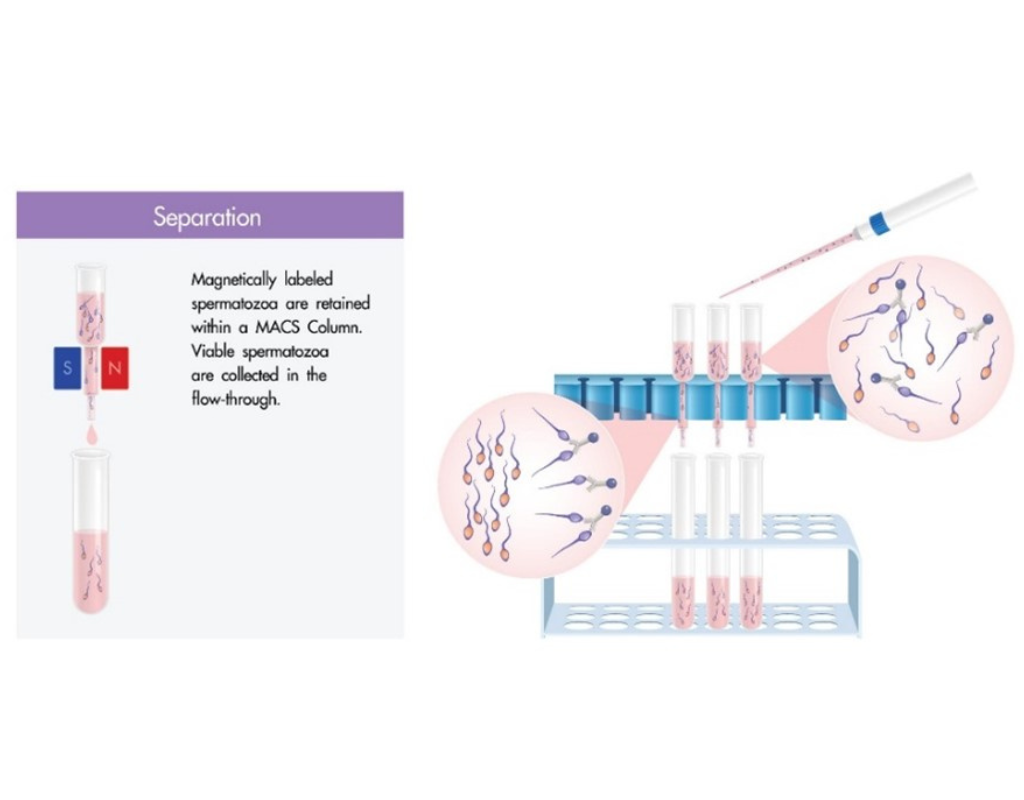 Separation

S N

Magnetically labeled spermatozoa are retained within a MACS Column. Viable spermatozoa are collected in the flow-through.